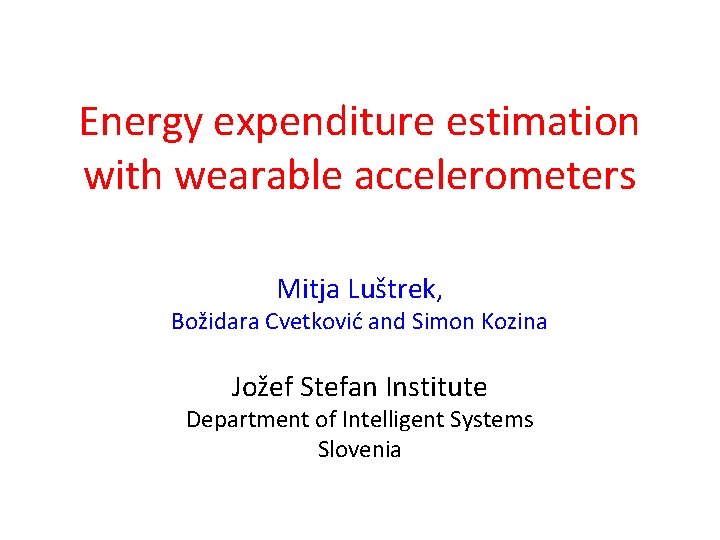 Energy expenditure estimation with wearable accelerometers

Mitja Luštrek,
Božidara Cvetković and Simon Kozina

Jožef Stefan Institute
Department of Intelligent Systems
Slovenia